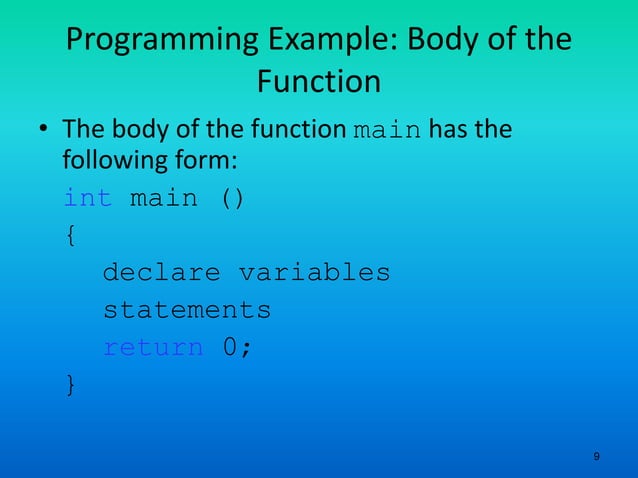 Programming Example: Body of the Function

• The body of the function main has the following form:

int main ()
{
declare variables
statements
return 0;
}

9